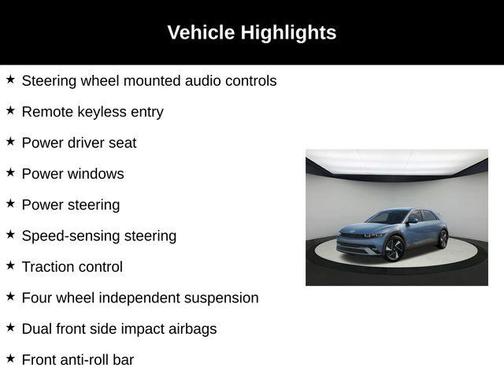 Vehicle Highlights

★ Steering wheel mounted audio controls
★ Remote keyless entry
★ Power driver seat
★ Power windows
★ Power steering
★ Speed-sensing steering
★ Traction control
★ Four wheel independent suspension
★ Dual front side impact airbags
★ Front anti-roll bar